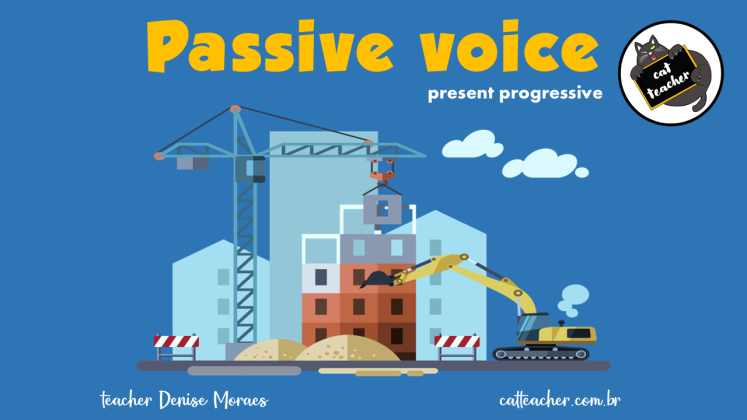 Passive voice

present progressive

cat teacher

teacher Denise Moraes

catteacher.com.br